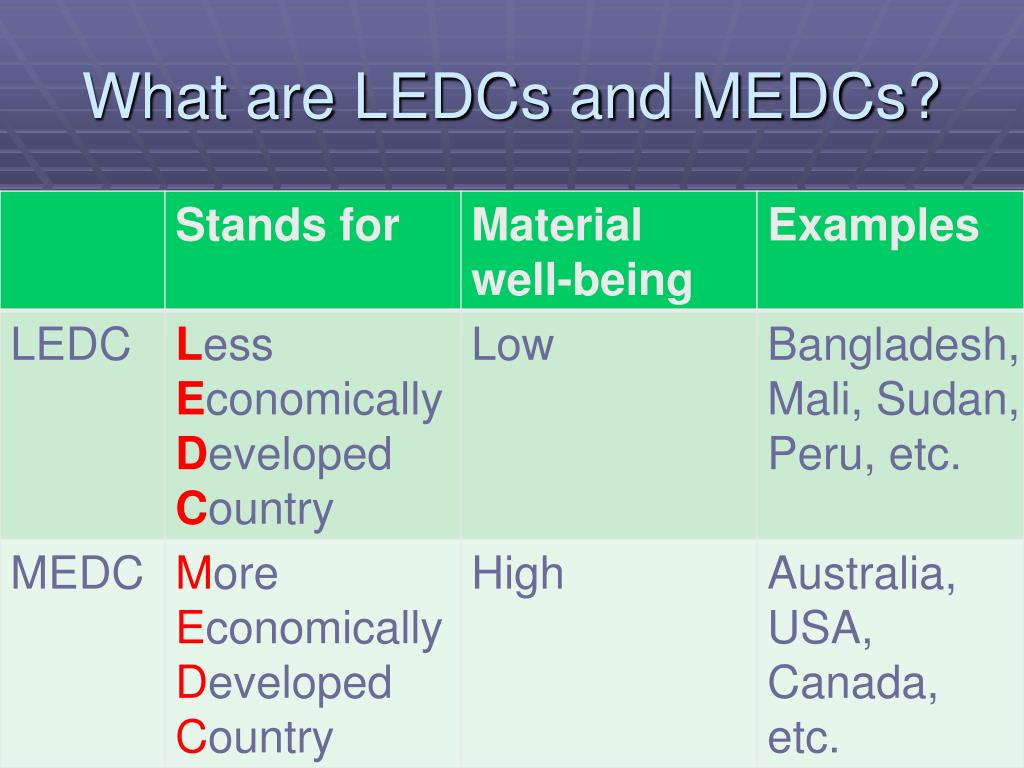 What are LEDCs and MEDCs?

| | Stands for | Material well-being | Examples |
|---|---|---|---|
| LEDC | Less Economically Developed Country | Low | Bangladesh, Mali, Sudan, Peru, etc. |
| MEDC | More Economically Developed Country | High | Australia, USA, Canada, etc. |